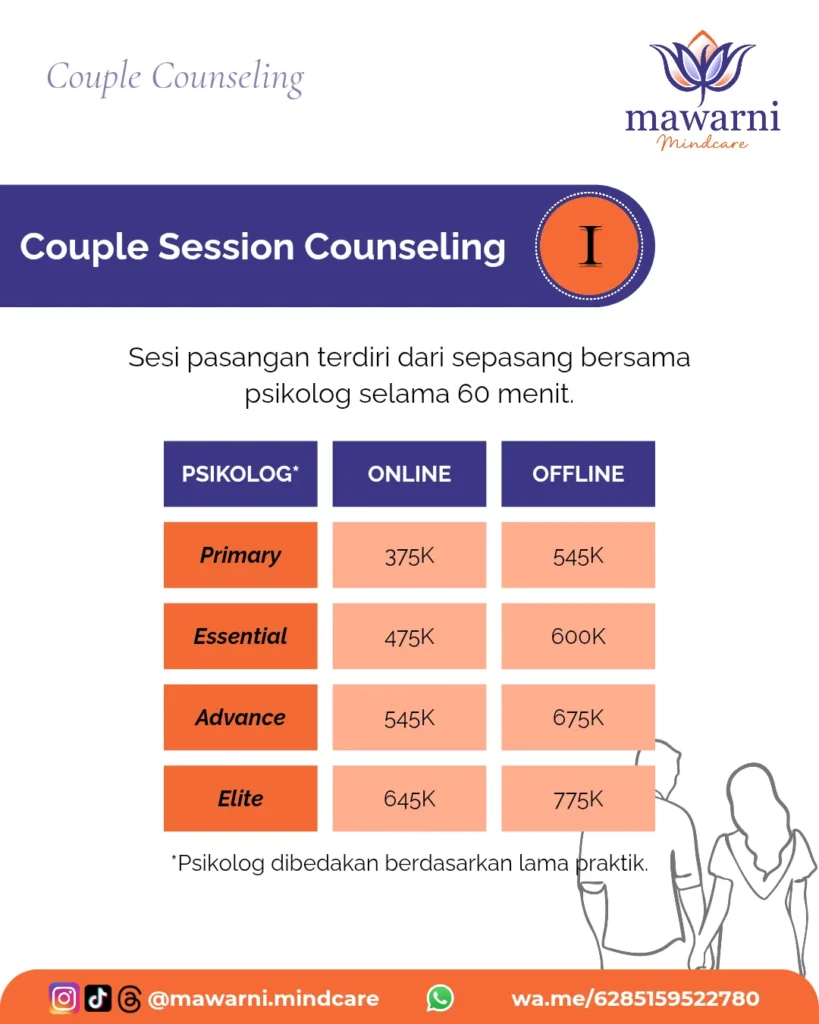 Couple Counseling

mawarni
Mindcare

Couple Session Counseling

I

Sesi pasangan terdiri dari sepasang bersama psikolog selama 60 menit.

| PSIKOLOG* | ONLINE | OFFLINE |
|---|---|---|
| Primary | 375K | 545K |
| Essential | 475K | 600K |
| Advance | 545K | 675K |
| Elite | 645K | 775K |

*Psikolog dibedakan berdasarkan lama praktik.

@mawarni.mindcare

wa.me/6285159522780